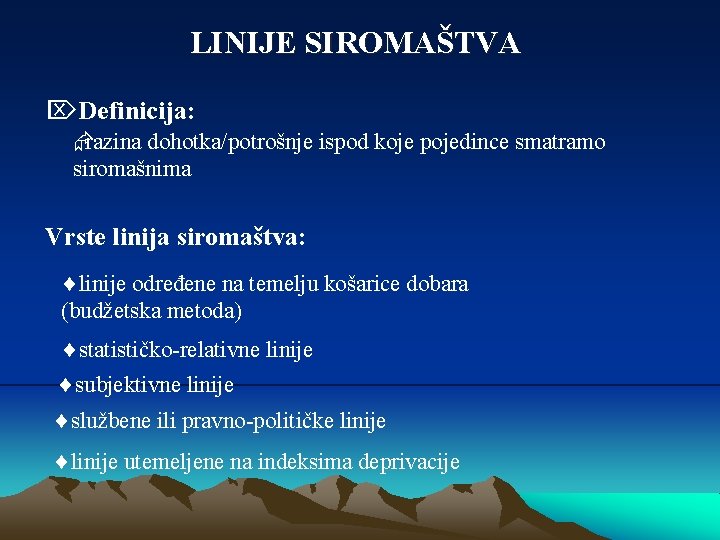 LINIJE SIROMAŠTVA

Definicija:

razina dohotka/potrošnje ispod koje pojedince smatramo siromašnima

Vrste linija siromaštva:

♦linije određene na temelju košarice dobara (budžetska metoda)

♦statističko-relativne linije

♦subjektivne linije

♦službene ili pravno-političke linije

♦linije utemeljene na indeksima deprivacije